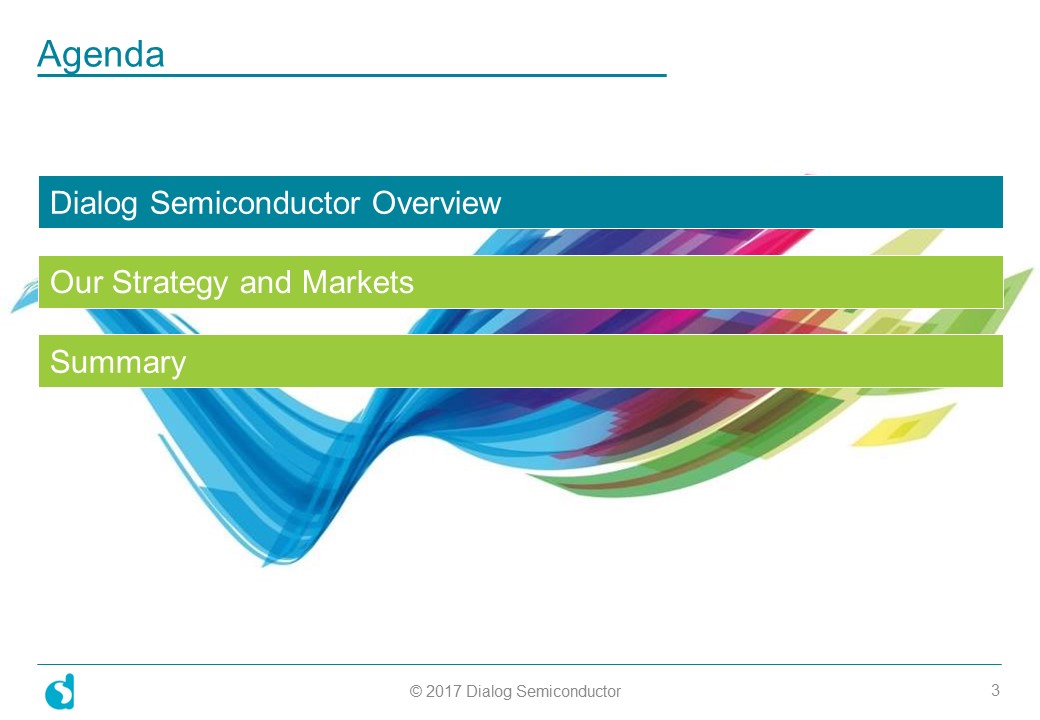 Agenda

Dialog Semiconductor Overview

Our Strategy and Markets

Summary

© 2017 Dialog Semiconductor

3